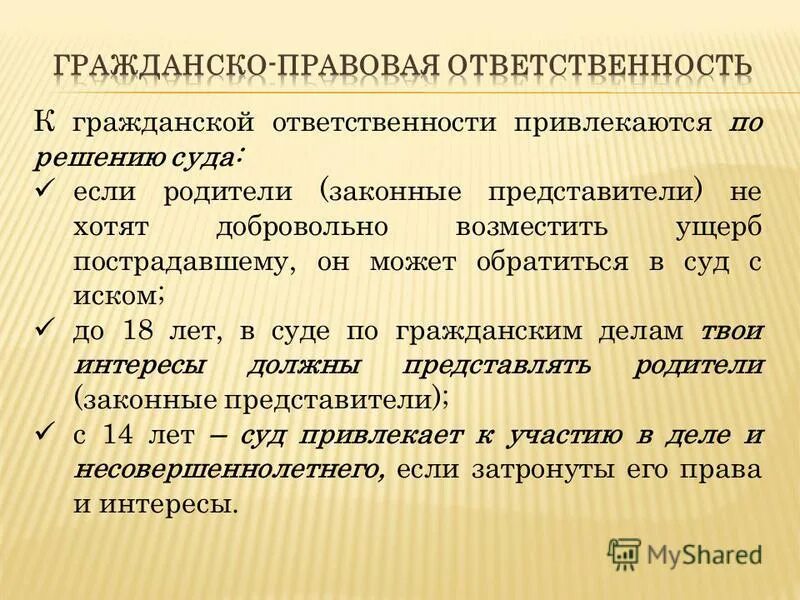 ГРАЖДАНСКО-ПРАВОВАЯ ОТВЕТСТВЕННОСТЬ

К гражданской ответственности привлекаются по решению суда:

✓ если родители (законные представители) не хотят добровольно возместить ущерб пострадавшему, он может обратиться в суд с иском;

✓ до 18 лет, в суде по гражданским делам твои интересы должны представлять родители (законные представители);

✓ с 14 лет – суд привлекает к участию в деле и несовершеннолетнего, если затронуты его права и интересы.

MyShared